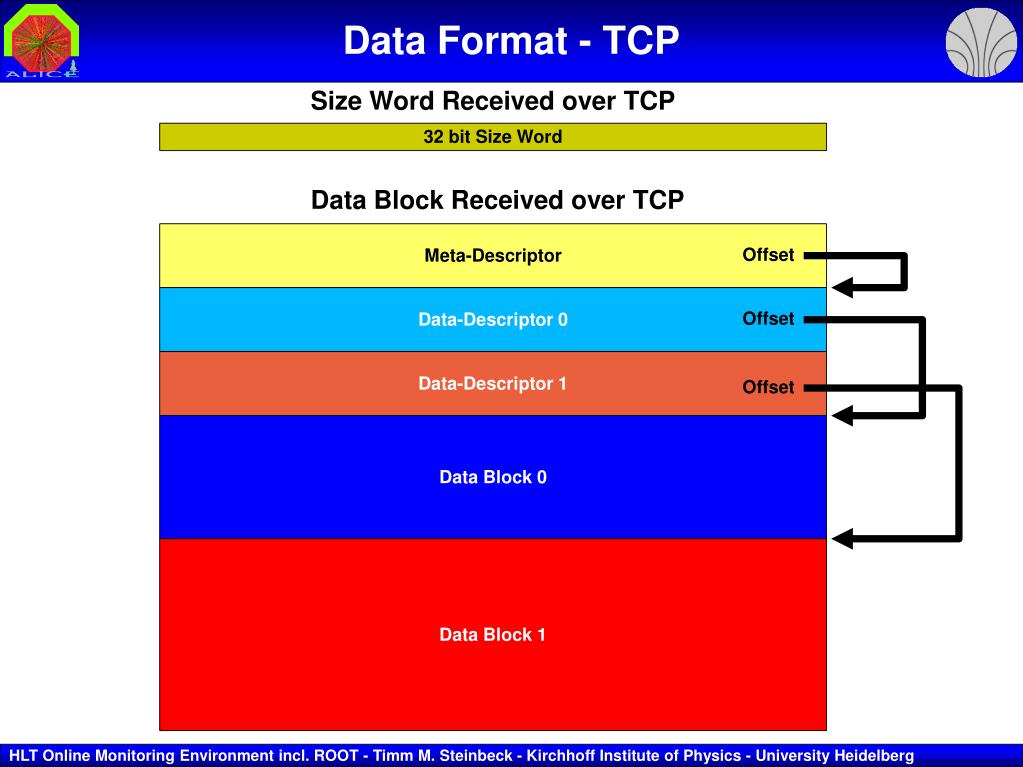 ALICE

Data Format - TCP

Size Word Received over TCP

32 bit Size Word

Data Block Received over TCP

Meta-Descriptor

Offset

Data-Descriptor 0

Offset

Data-Descriptor 1

Offset

Data Block 0

Data Block 1

HLT Online Monitoring Environment incl. ROOT - Timm M. Steinbeck - Kirchhoff Institute of Physics - University Heidelberg